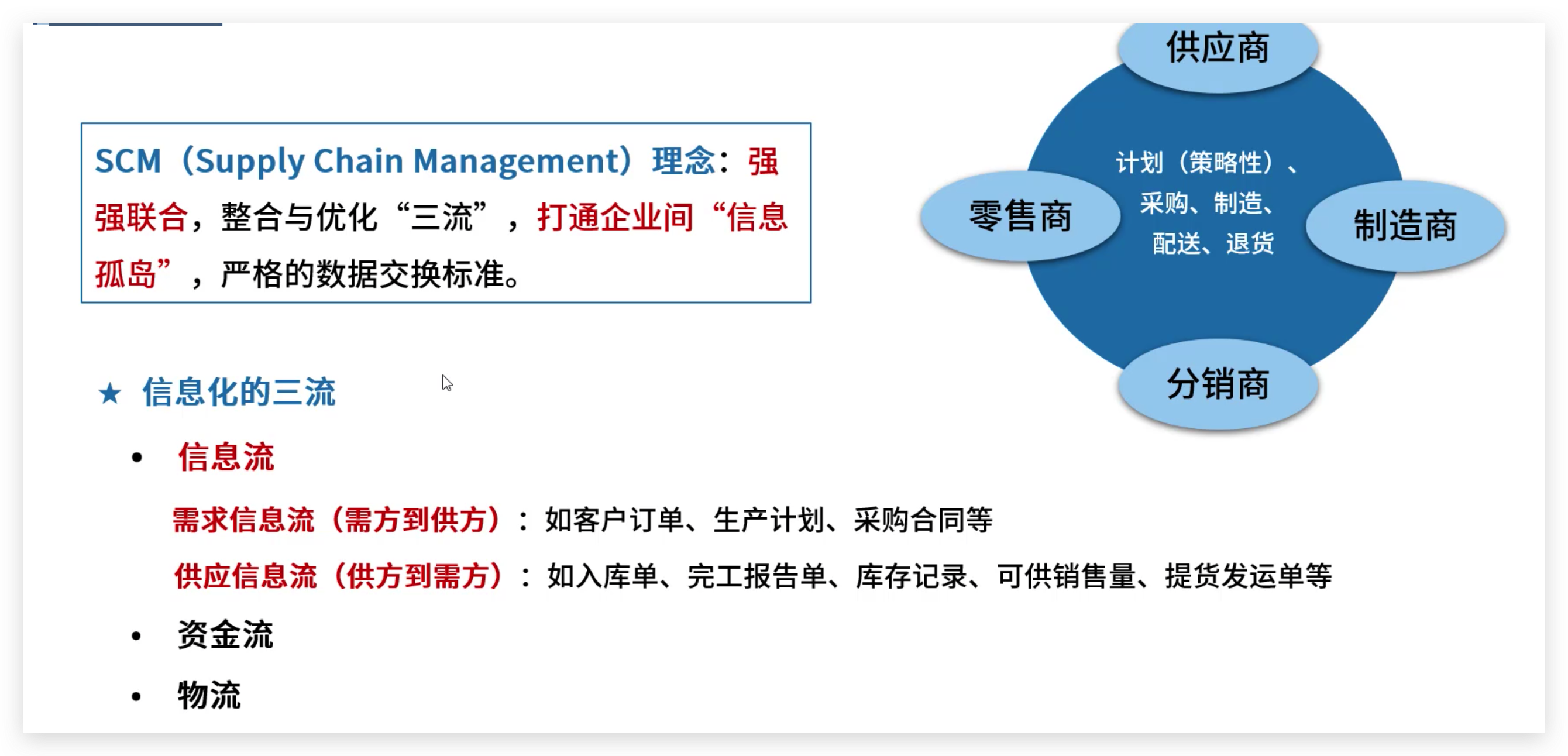 SCM（Supply Chain Management）理念：强强联合，整合与优化“三流”，打通企业间“信息孤岛”，严格的数据交换标准。

供应商

零售商

计划（策略性）、采购、制造、配送、退货

制造商

分销商

★ 信息化的三流

• 信息流

需求信息流（需方到供方）：如客户订单、生产计划、采购合同等

供应信息流（供方到需方）：如入库单、完工报告单、库存记录、可供销售量、提货发运单等

• 资金流

• 物流